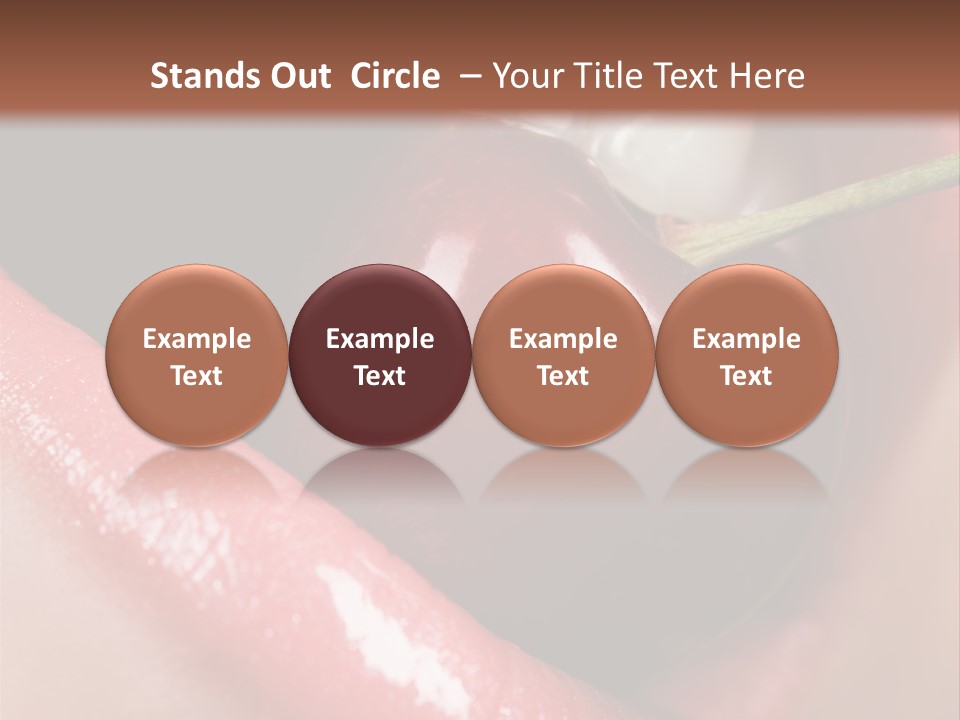 Stands Out Circle – Your Title Text Here

Example Text

Example Text

Example Text

Example Text